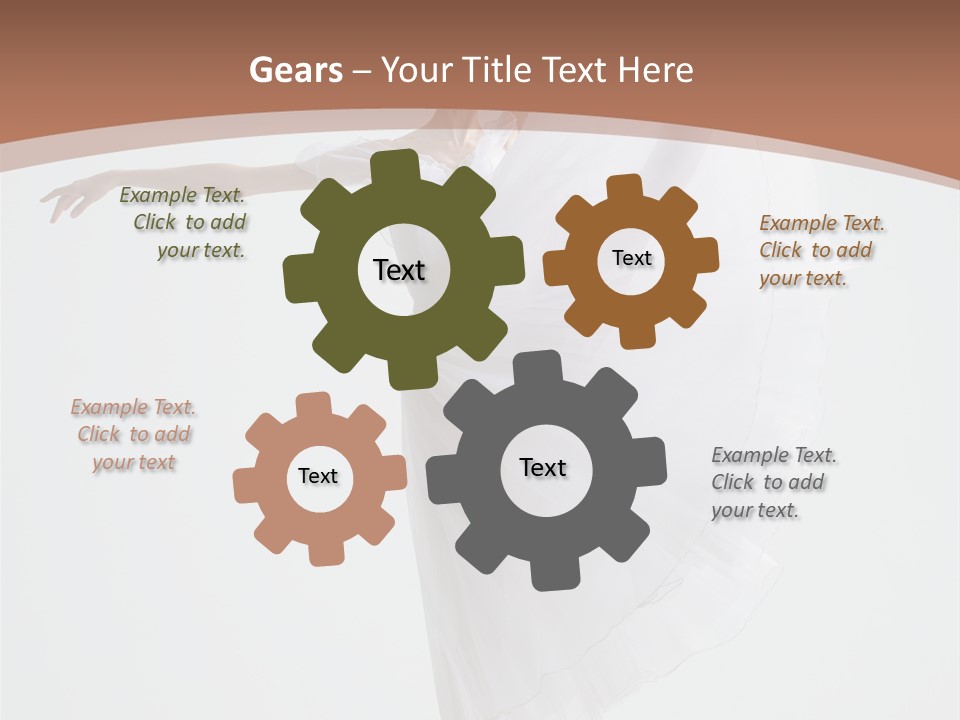 Gears – Your Title Text Here

Example Text. Click to add your text.

Text

Text

Example Text. Click to add your text.

Example Text. Click to add your text

Text

Text

Example Text. Click to add your text.